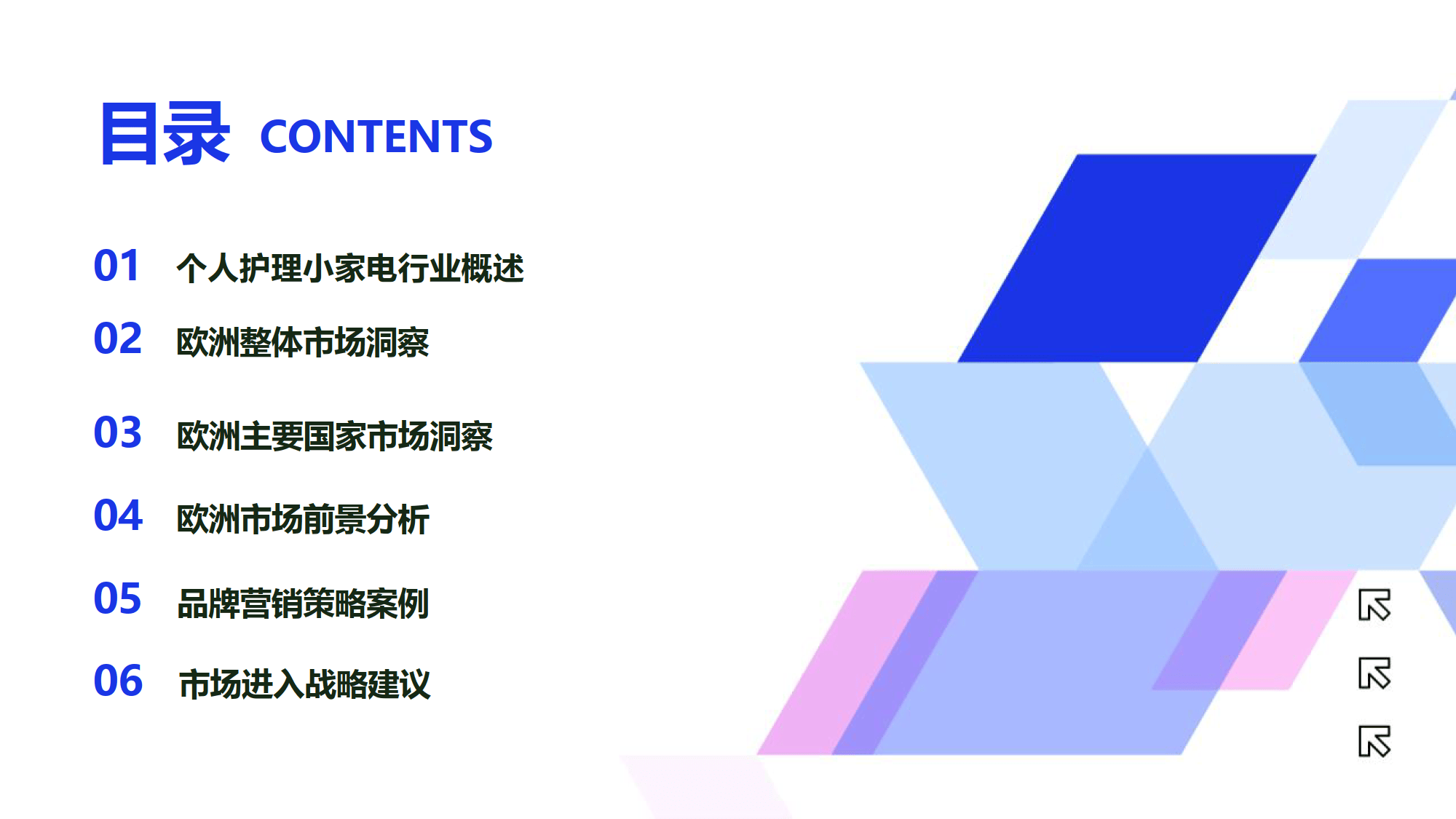 目录 CONTENTS

01 个人护理小家电行业概述

02 欧洲整体市场洞察

03 欧洲主要国家市场洞察

04 欧洲市场前景分析

05 品牌营销策略案例

06 市场进入战略建议